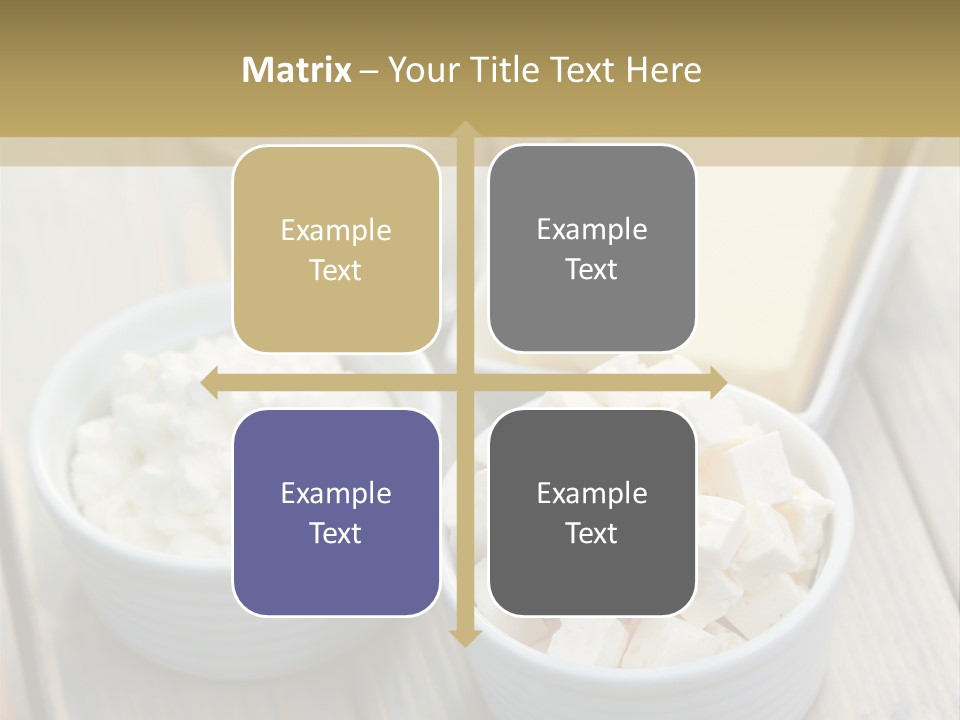 Matrix – Your Title Text Here

Example Text

Example Text

Example Text

Example Text